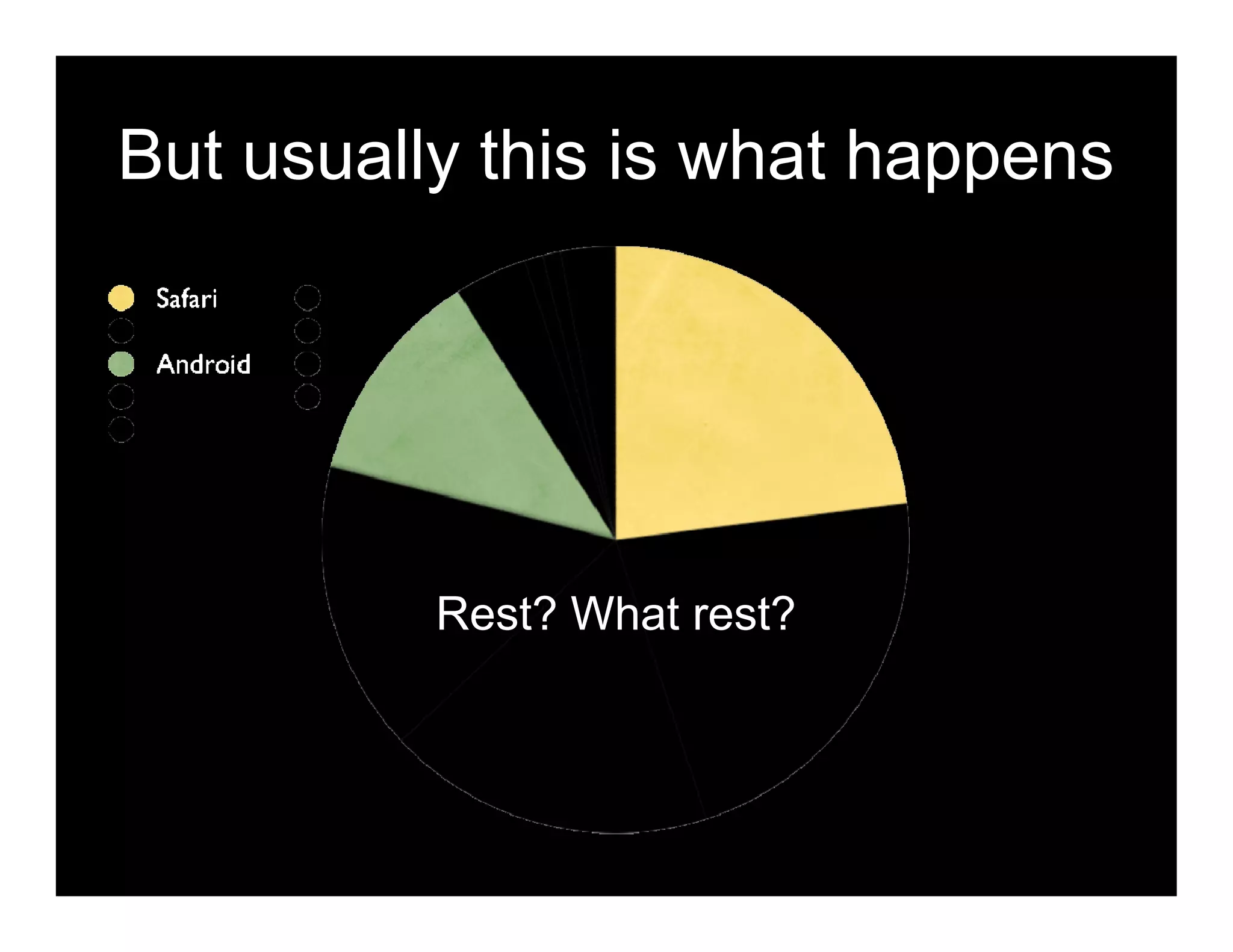 But usually this is what happens

Safari

Android

Rest? What rest?